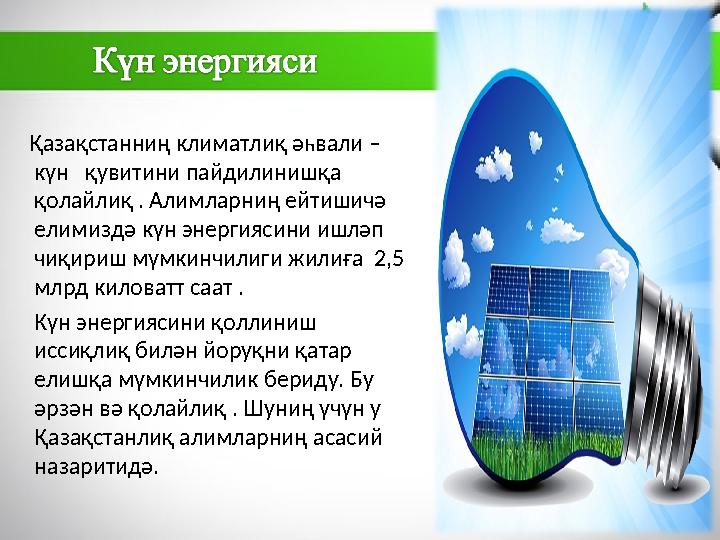 Күн энергияси

Қазақстанниң климатлиқ әһвали – күн қувитини пайдилинишқа қолайлиқ . Алимларниң ейтишичә елимиздә күн энергиясини ишләп чиқириш мүмкинчилиги жилиға 2,5 млрд киловатт саат .

Күн энергиясини қоллиниш иссиқлиқ билән йоруқни қатар елишқа мүмкинчилик бериду. Бу әрзән вә қолайлиқ . Шуниң үчүн у Қазақстанлиқ алимларниң асасий назаритидә.